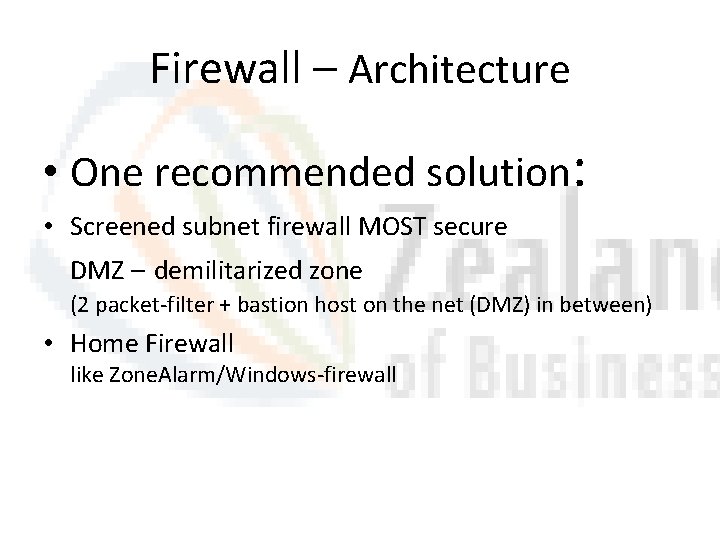 Firewall – Architecture

• One recommended solution:

• Screened subnet firewall MOST secure

DMZ – demilitarized zone
(2 packet-filter + bastion host on the net (DMZ) in between)

• Home Firewall
like ZoneAlarm/Windows-firewall

Zealand
of Business